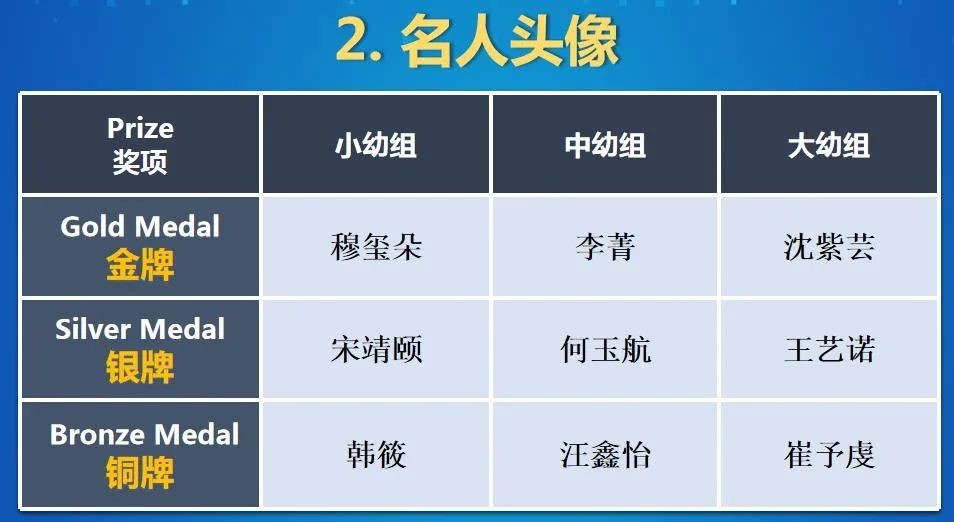 2. 名人头像

| Prize 奖项 | 小幼组 | 中幼组 | 大幼组 |
|---|---|---|---|
| Gold Medal 金牌 | 穆玺朵 | 李菁 | 沈紫芸 |
| Silver Medal 银牌 | 宋靖颐 | 何玉航 | 王艺诺 |
| Bronze Medal 铜牌 | 韩筱 | 汪鑫怡 | 崔予虔 |